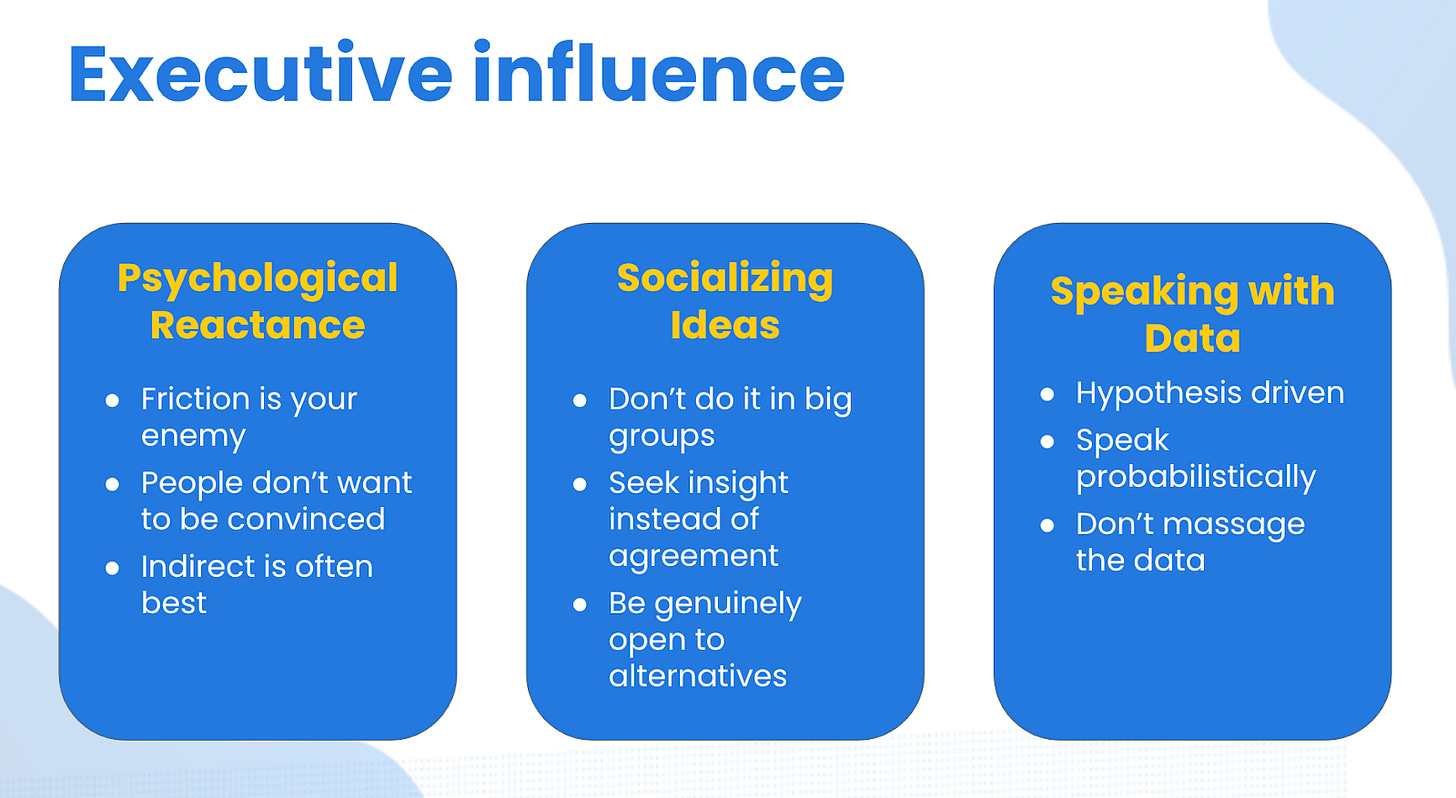 Executive influence

Psychological Reactance

- Friction is your enemy
- People don't want to be convinced
- Indirect is often best

Socializing Ideas

- Don't do it in big groups
- Seek insight instead of agreement
- Be genuinely open to alternatives

Speaking with Data

- Hypothesis driven
- Speak probabilistically
- Don't massage the data